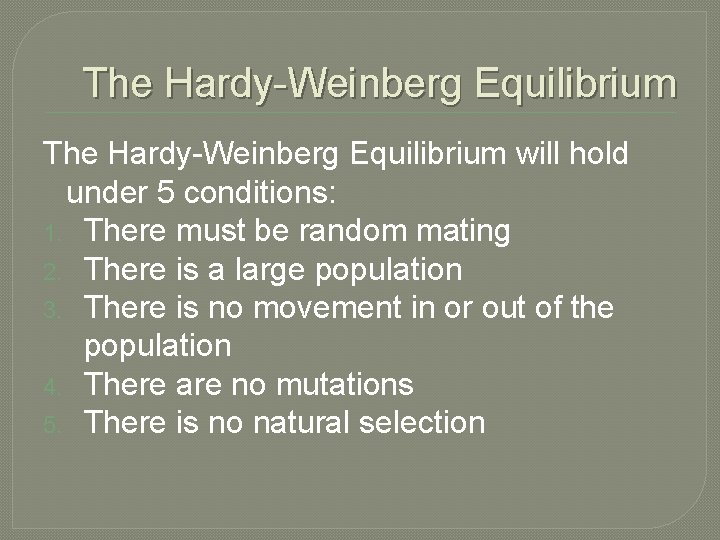 The Hardy-Weinberg Equilibrium

The Hardy-Weinberg Equilibrium will hold under 5 conditions:

1. There must be random mating
2. There is a large population
3. There is no movement in or out of the population
4. There are no mutations
5. There is no natural selection